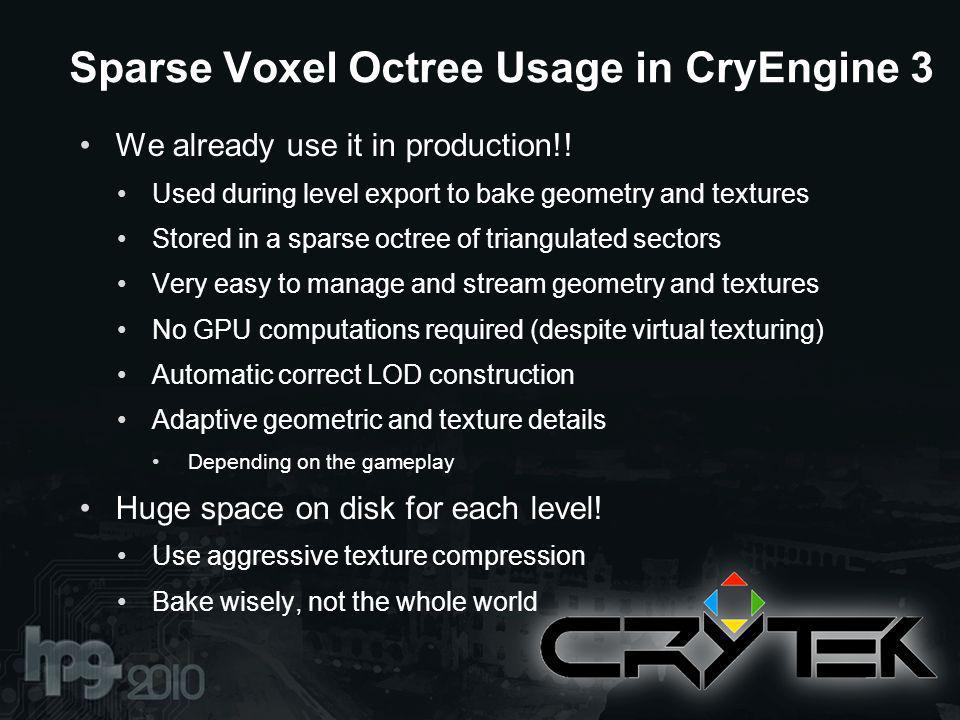 Sparse Voxel Octree Usage in CryEngine 3

• We already use it in production!!
  • Used during level export to bake geometry and textures
  • Stored in a sparse octree of triangulated sectors
  • Very easy to manage and stream geometry and textures
  • No GPU computations required (despite virtual texturing)
  • Automatic correct LOD construction
  • Adaptive geometric and texture details
    • Depending on the gameplay
• Huge space on disk for each level!
  • Use aggressive texture compression
  • Bake wisely, not the whole world

hpg 2010

CRYTEK